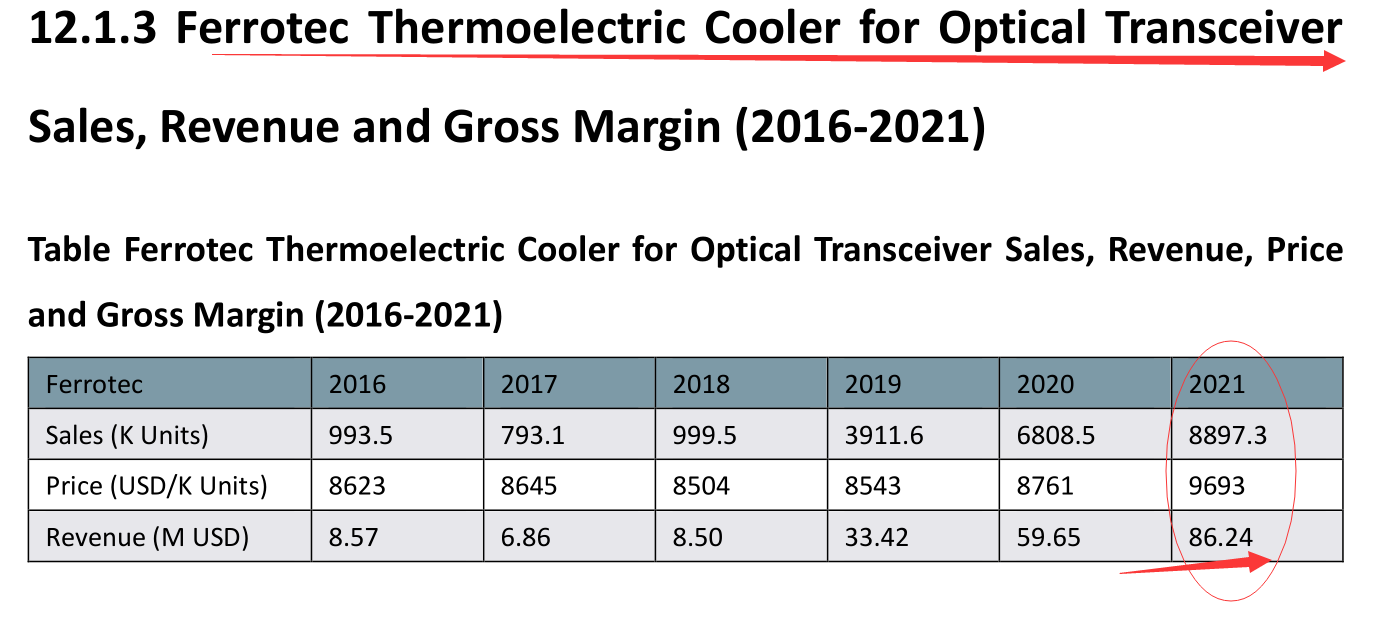 12.1.3 Ferrotec Thermoelectric Cooler for Optical Transceiver Sales, Revenue and Gross Margin (2016-2021)

Table Ferrotec Thermoelectric Cooler for Optical Transceiver Sales, Revenue, Price and Gross Margin (2016-2021)

| Ferrotec | 2016 | 2017 | 2018 | 2019 | 2020 | 2021 |
|---|---|---|---|---|---|---|
| Sales (K Units) | 993.5 | 793.1 | 999.5 | 3911.6 | 6808.5 | 8897.3 |
| Price (USD/K Units) | 8623 | 8645 | 8504 | 8543 | 8761 | 9693 |
| Revenue (M USD) | 8.57 | 6.86 | 8.50 | 33.42 | 59.65 | 86.24 |